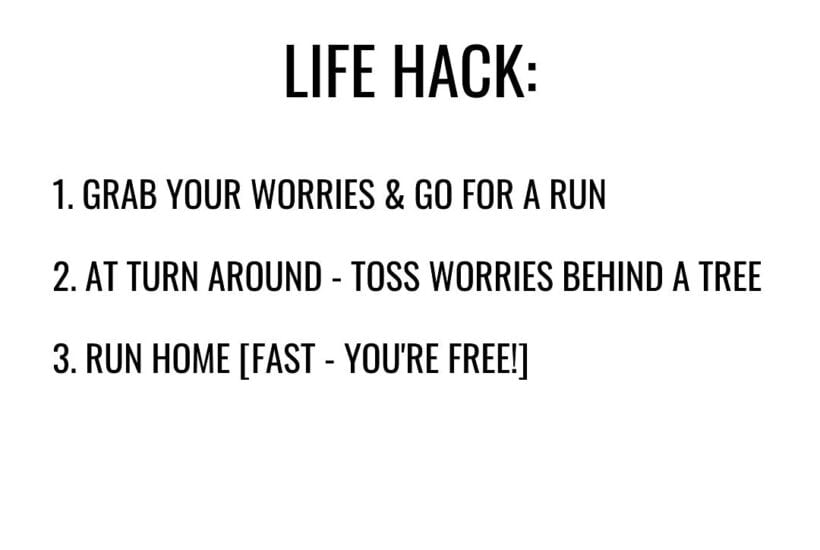 LIFE HACK:

1. GRAB YOUR WORRIES & GO FOR A RUN

2. AT TURN AROUND - TOSS WORRIES BEHIND A TREE

3. RUN HOME [FAST - YOU'RE FREE!]